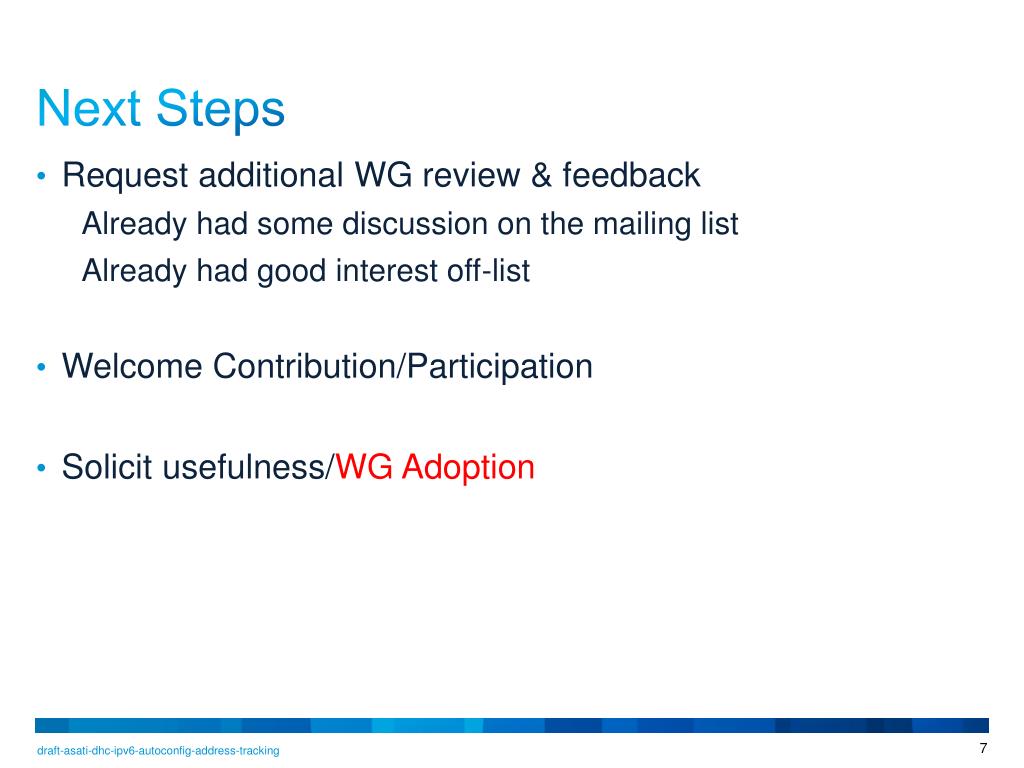 Next Steps

• Request additional WG review & feedback

Already had some discussion on the mailing list

Already had good interest off-list

• Welcome Contribution/Participation

• Solicit usefulness/WG Adoption

draft-asati-dhc-ipv6-autoconfig-address-tracking

7